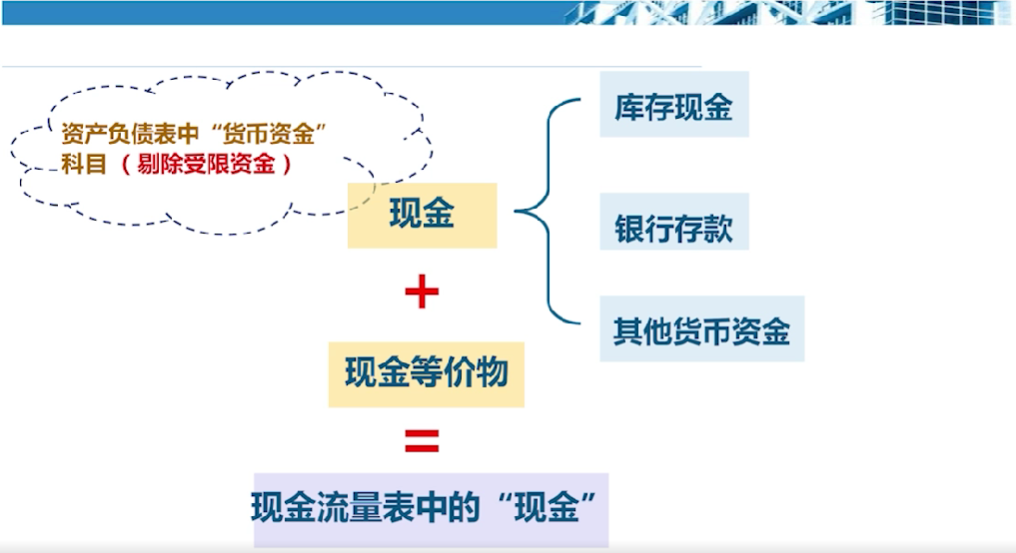 资产负债表中“货币资金”科目（剔除受限资金）

现金

库存现金

银行存款

其他货币资金

+

现金等价物

=

现金流量表中的“现金”